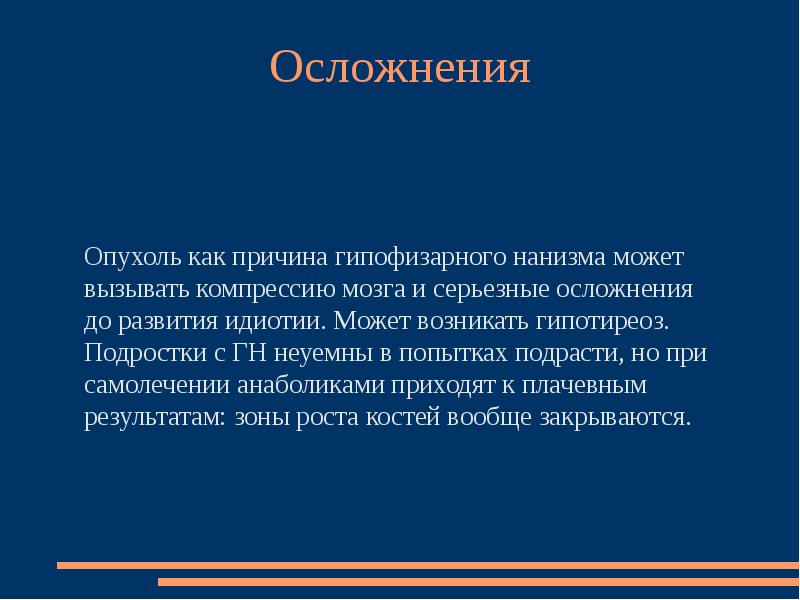 Осложнения

Опухоль как причина гипофизарного нанизма может вызывать компрессию мозга и серьезные осложнения до развития идиотии. Может возникать гипотиреоз. Подростки с ГН неуемны в попытках подрасти, но при самолечении анаболиками приходят к плачевным результатам: зоны роста костей вообще закрываются.